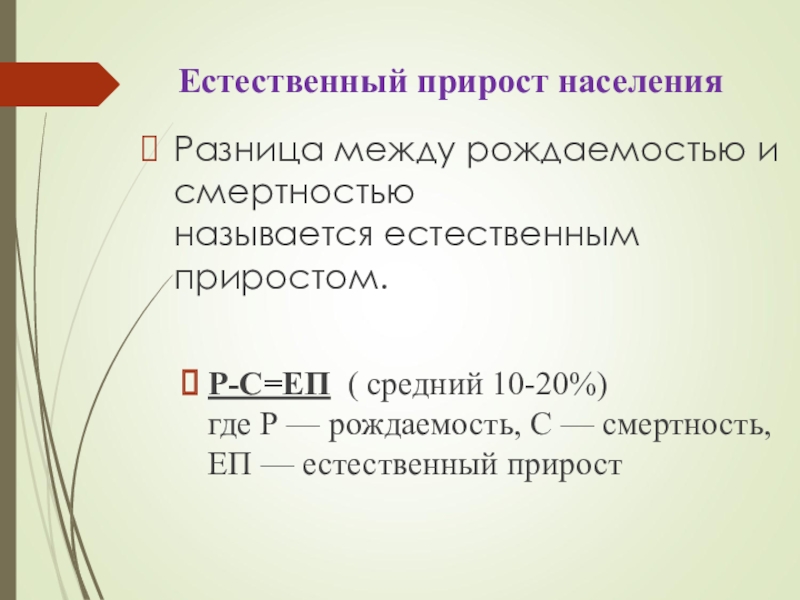 Естественный прирост населения

Разница между рождаемостью и смертностью называется естественным приростом.

Р-С=ЕП ( средний 10-20%)
где Р — рождаемость, С — смертность, ЕП — естественный прирост